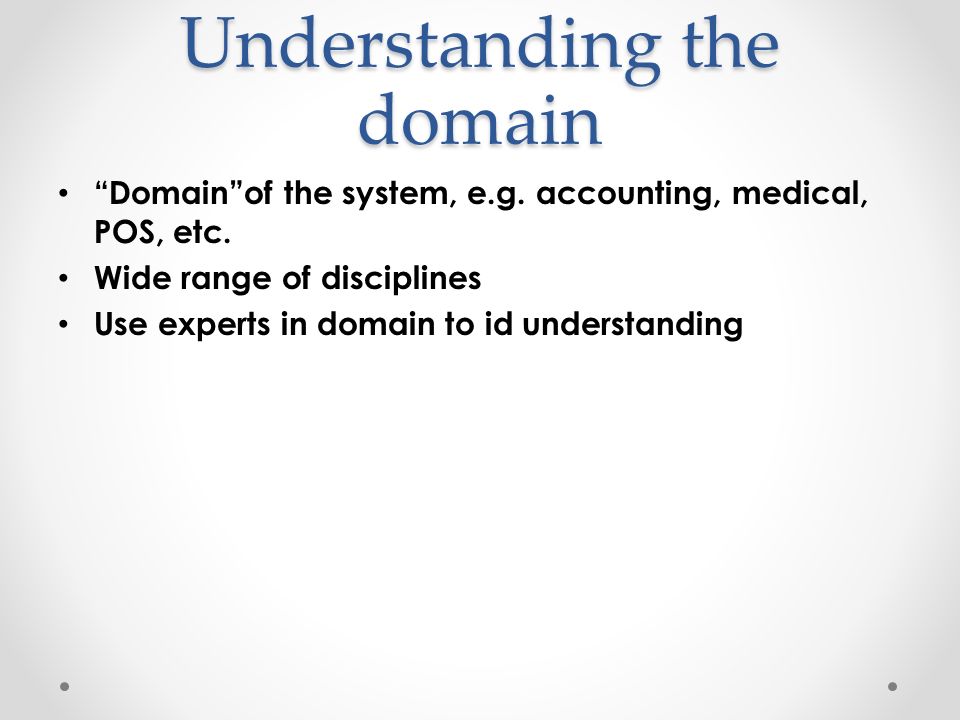 Understanding the domain

• “Domain”of the system, e.g. accounting, medical, POS, etc.
• Wide range of disciplines
• Use experts in domain to id understanding